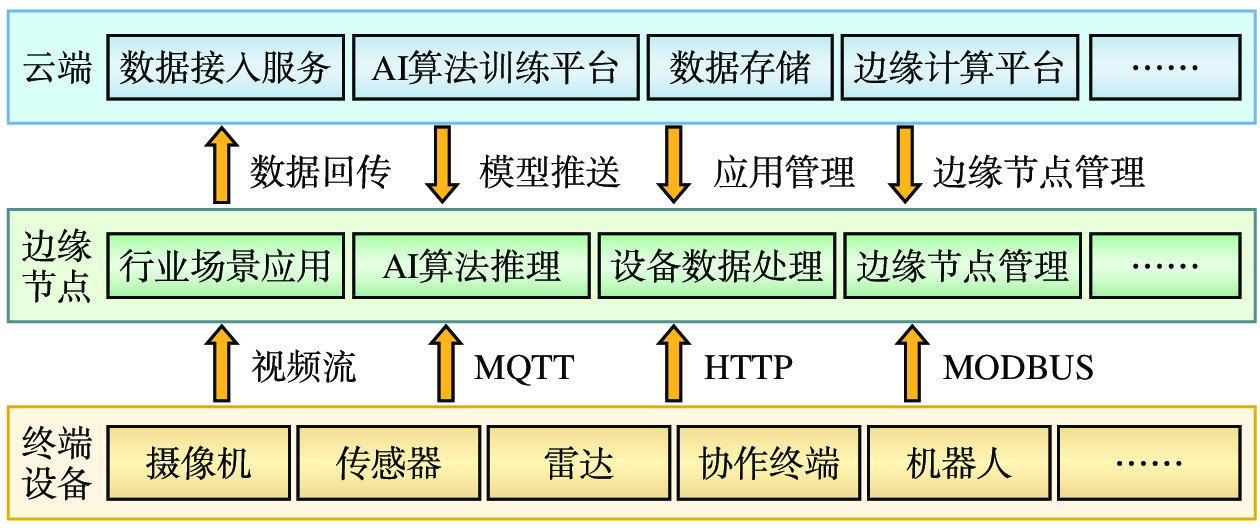 云端 数据接入服务 AI算法训练平台 数据存储 边缘计算平台 ……

数据回传 模型推送 应用管理 边缘节点管理

边缘节点 行业场景应用 AI算法推理 设备数据处理 边缘节点管理 ……

视频流 MQTT HTTP MODBUS

终端设备 摄像机 传感器 雷达 协作终端 机器人 ……